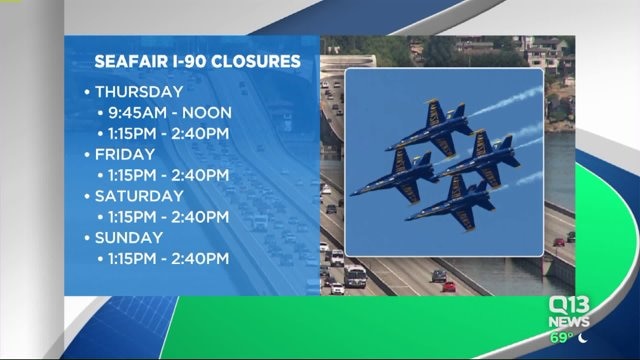 SEAFAIR I-90 CLOSURES

• THURSDAY
  • 9:45AM - NOON
  • 1:15PM - 2:40PM
• FRIDAY
  • 1:15PM - 2:40PM
• SATURDAY
  • 1:15PM - 2:40PM
• SUNDAY
  • 1:15PM - 2:40PM

Q13 NEWS
69°